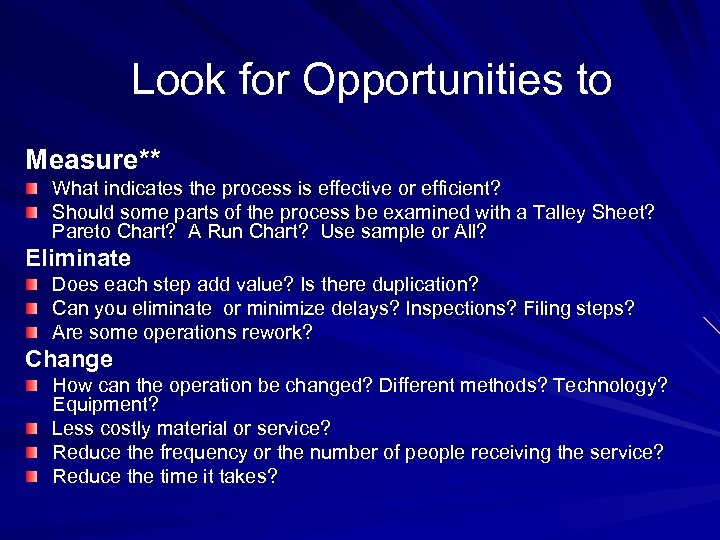 Look for Opportunities to

Measure**

What indicates the process is effective or efficient?

Should some parts of the process be examined with a Talley Sheet? Pareto Chart? A Run Chart? Use sample or All?

Eliminate

Does each step add value? Is there duplication?

Can you eliminate or minimize delays? Inspections? Filing steps?

Are some operations rework?

Change

How can the operation be changed? Different methods? Technology? Equipment?

Less costly material or service?

Reduce the frequency or the number of people receiving the service?

Reduce the time it takes?